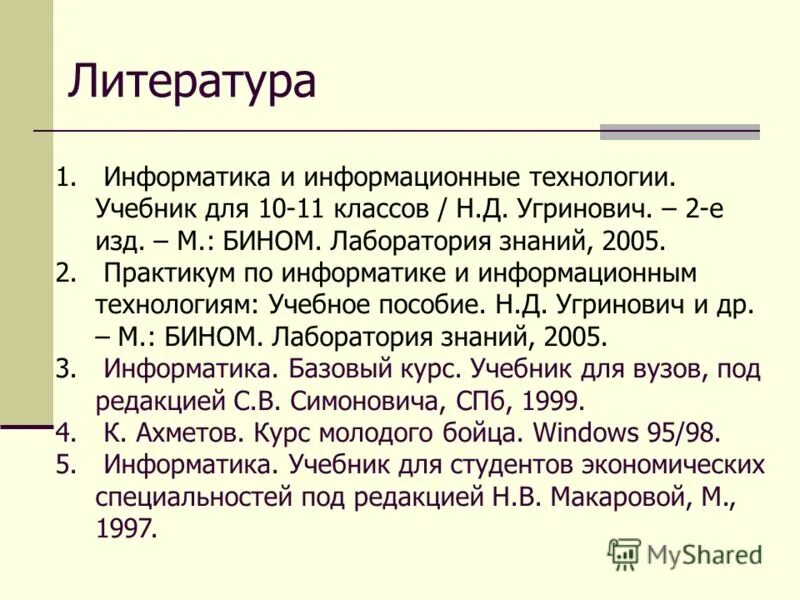 Литература

1. Информатика и информационные технологии. Учебник для 10-11 классов / Н.Д. Угринович. – 2-е изд. – М.: БИНОМ. Лаборатория знаний, 2005.
2. Практикум по информатике и информационным технологиям: Учебное пособие. Н.Д. Угринович и др. – М.: БИНОМ. Лаборатория знаний, 2005.
3. Информатика. Базовый курс. Учебник для вузов, под редакцией С.В. Симоновича, СПб, 1999.
4. К. Ахметов. Курс молодого бойца. Windows 95/98.
5. Информатика. Учебник для студентов экономических специальностей под редакцией Н.В. Макаровой, М., 1997.

MyShared